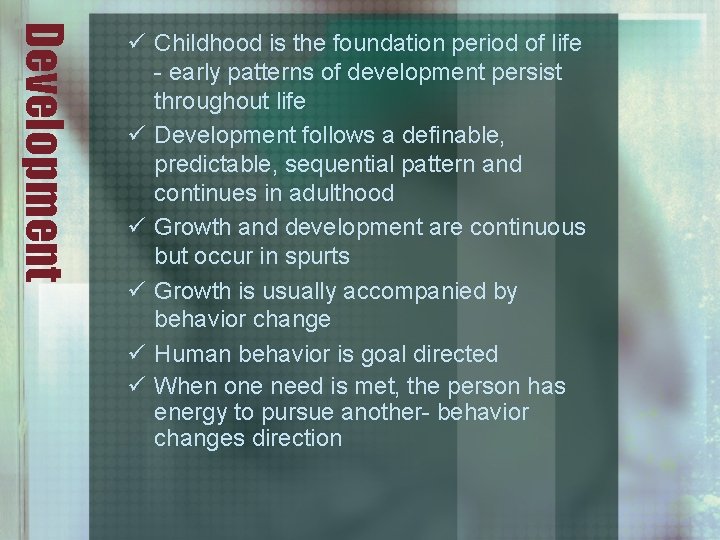 Development

✓ Childhood is the foundation period of life - early patterns of development persist throughout life
✓ Development follows a definable, predictable, sequential pattern and continues in adulthood
✓ Growth and development are continuous but occur in spurts
✓ Growth is usually accompanied by behavior change
✓ Human behavior is goal directed
✓ When one need is met, the person has energy to pursue another- behavior changes direction